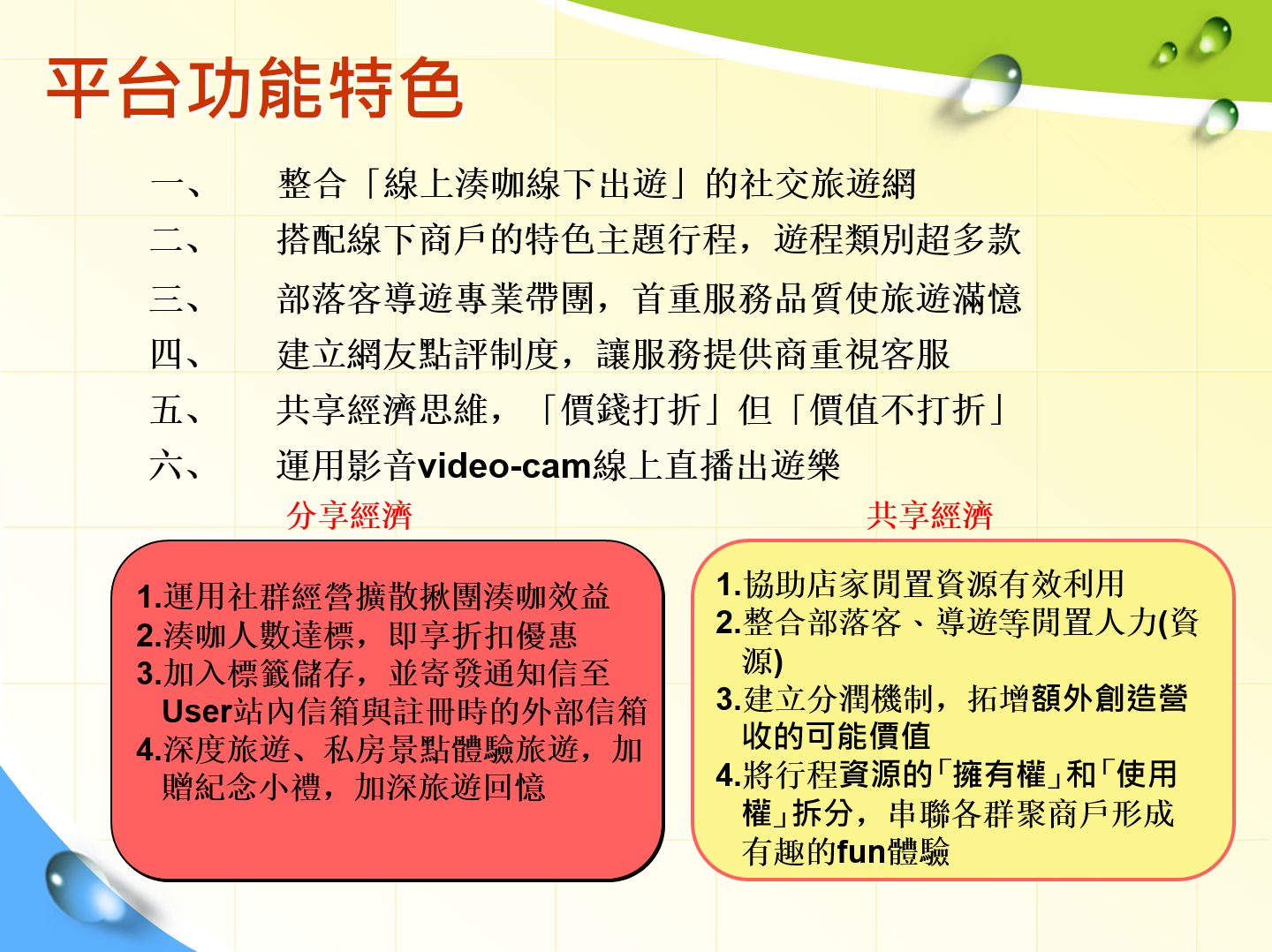 平台功能特色

一、 整合「線上湊咖線下出遊」的社交旅遊網
二、 搭配線下商戶的特色主題行程，遊程類別超多款
三、 部落客導遊專業帶團，首重服務品質使旅遊滿憶
四、 建立網友點評制度，讓服務提供商重視客服
五、 共享經濟思維，「價錢打折」但「價值不打折」
六、 運用影音video-cam線上直播出遊樂

分享經濟

1.運用社群經營擴散揪團湊咖效益
2.湊咖人數達標，即享折扣優惠
3.加入標籤儲存，並寄發通知信至User站內信箱與註冊時的外部信箱
4.深度旅遊、私房景點體驗旅遊，加贈紀念小禮，加深旅遊回憶

共享經濟

1.協助店家閒置資源有效利用
2.整合部落客、導遊等閒置人力(資源)
3.建立分潤機制，拓增額外創造營收的可能價值
4.將行程資源的「擁有權」和「使用權」拆分，串聯各群聚商戶形成有趣的fun體驗